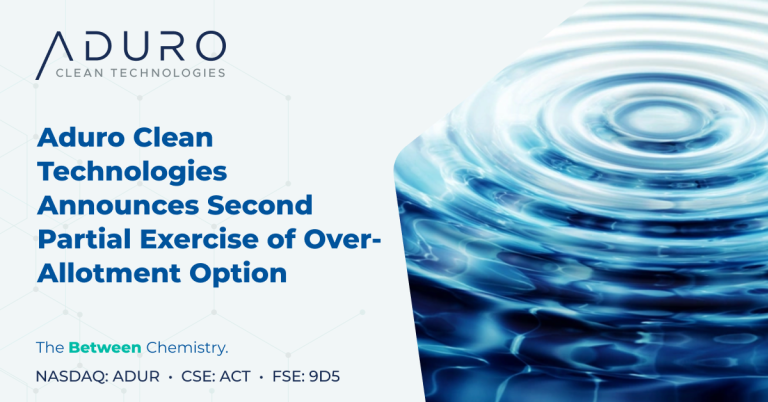 ADURO
CLEAN TECHNOLOGIES

Aduro Clean Technologies Announces Second Partial Exercise of Over-Allotment Option

The Between Chemistry.

NASDAQ: ADUR • CSE: ACT • FSE: 9D5